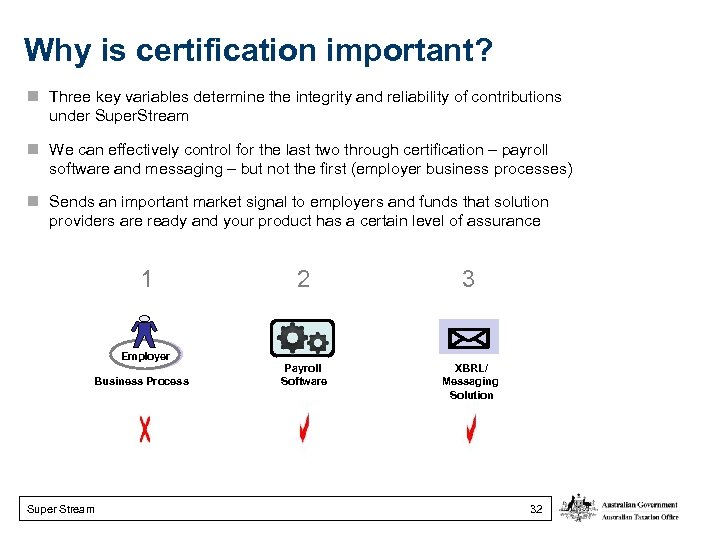 Why is certification important?

Three key variables determine the integrity and reliability of contributions under SuperStream

We can effectively control for the last two through certification – payroll software and messaging – but not the first (employer business processes)

Sends an important market signal to employers and funds that solution providers are ready and your product has a certain level of assurance

1

Employer

Business Process

2

Payroll Software

3

XBRL/ Messaging Solution

Super Stream

32

Australian Government

Australian Taxation Office